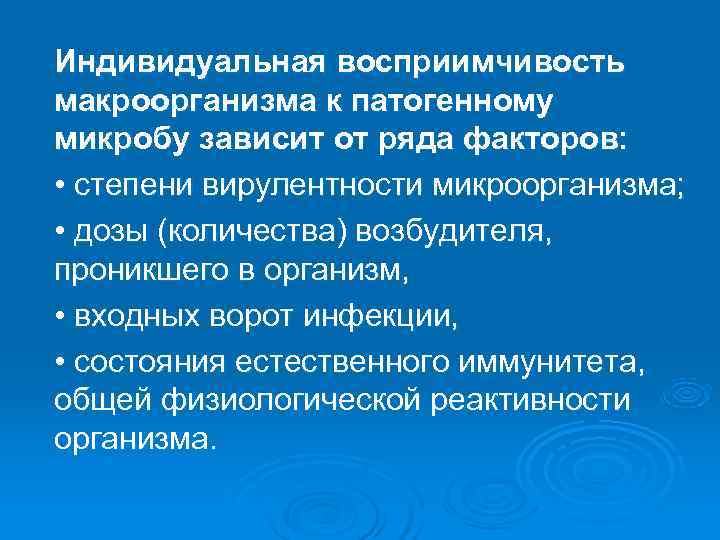 Индивидуальная восприимчивость макроорганизма к патогенному микробу зависит от ряда факторов:

• степени вирулентности микроорганизма;

• дозы (количества) возбудителя, проникшего в организм,

• входных ворот инфекции,

• состояния естественного иммунитета, общей физиологической реактивности организма.